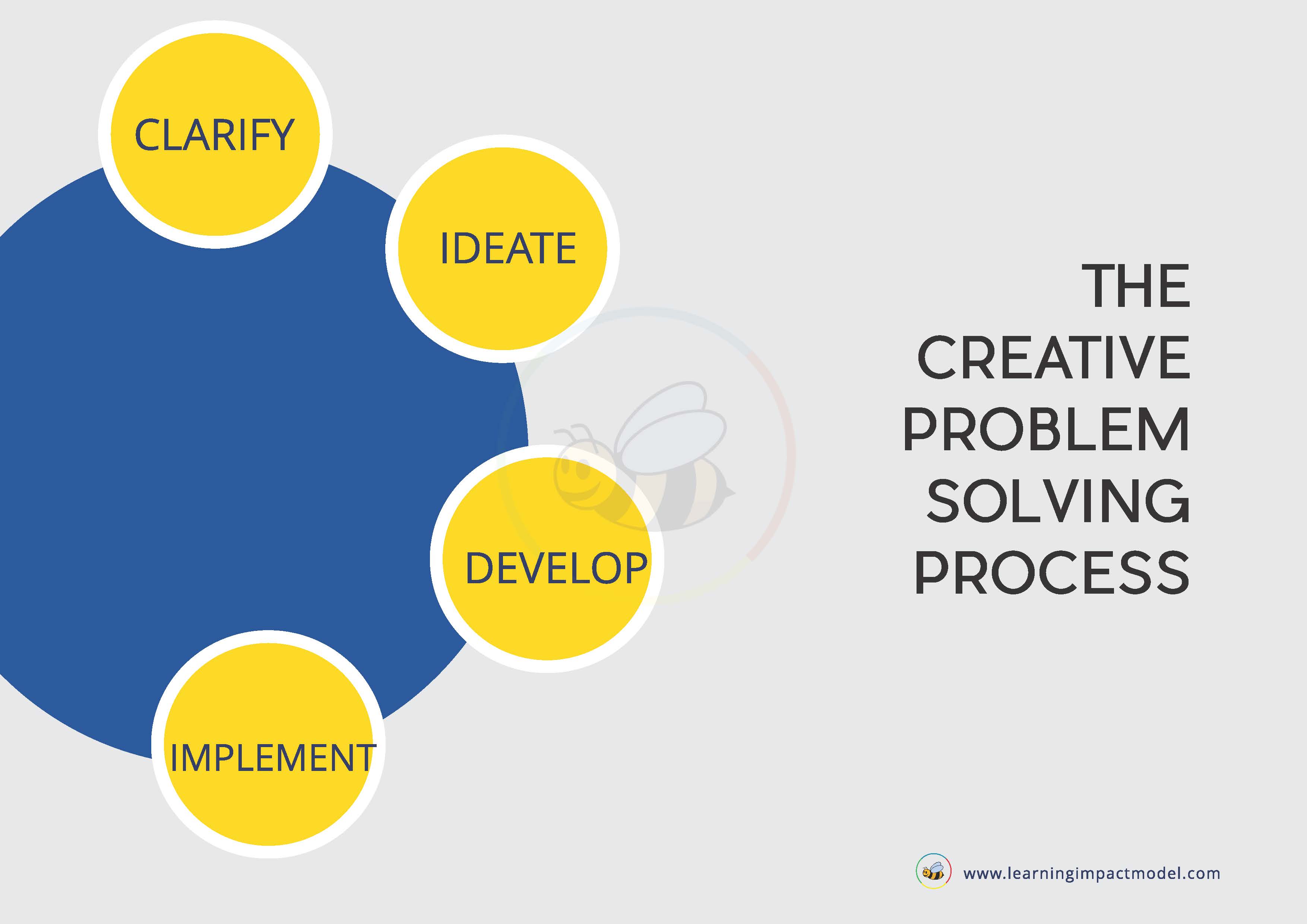 CLARIFY

IDEATE

DEVELOP

IMPLEMENT

THE CREATIVE PROBLEM SOLVING PROCESS

www.learningimpactmodel.com